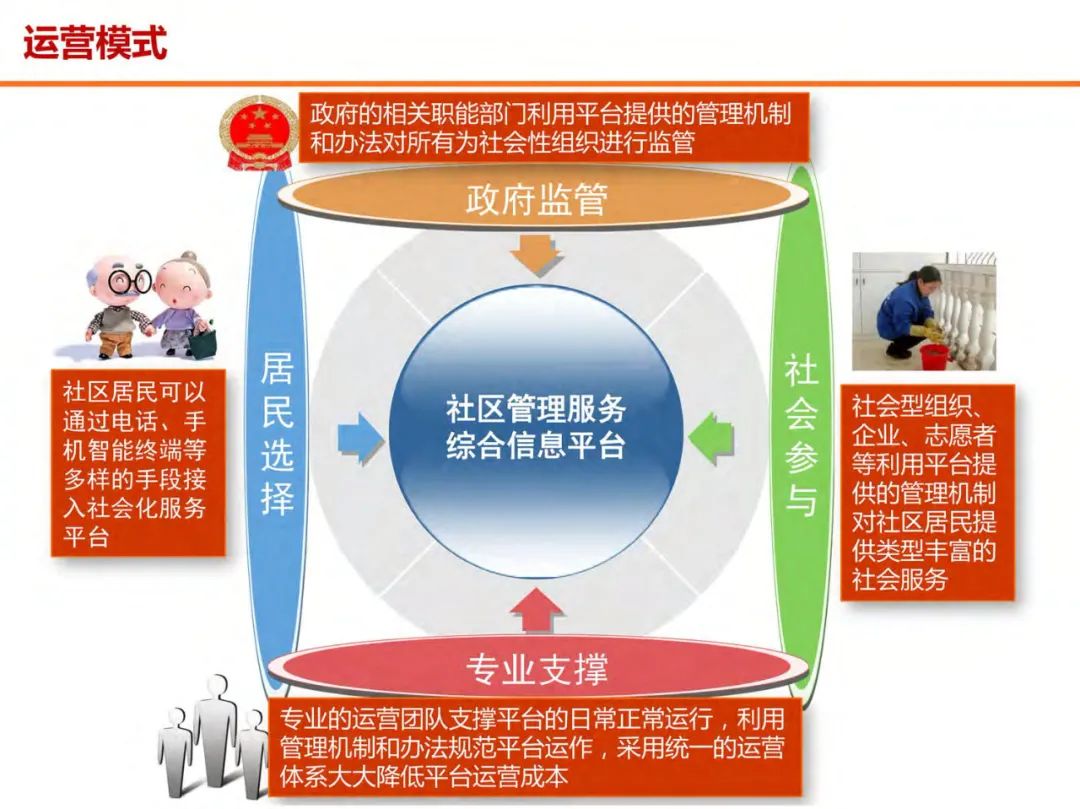 运营模式

政府的相关职能部门利用平台提供的管理机制和办法对所有为社会性组织进行监管

政府监管

社区居民可以通过电话、手机智能终端等多样的手段接入社会化服务平台

居民选择

社区管理服务综合信息平台

社会参与

社会型组织、企业、志愿者等利用平台提供的管理机制对社区居民提供类型丰富的社会服务

专业支撑

专业的运营团队支撑平台的日常正常运行，利用管理机制和办法规范平台运作，采用统一的运营体系大大降低平台运营成本